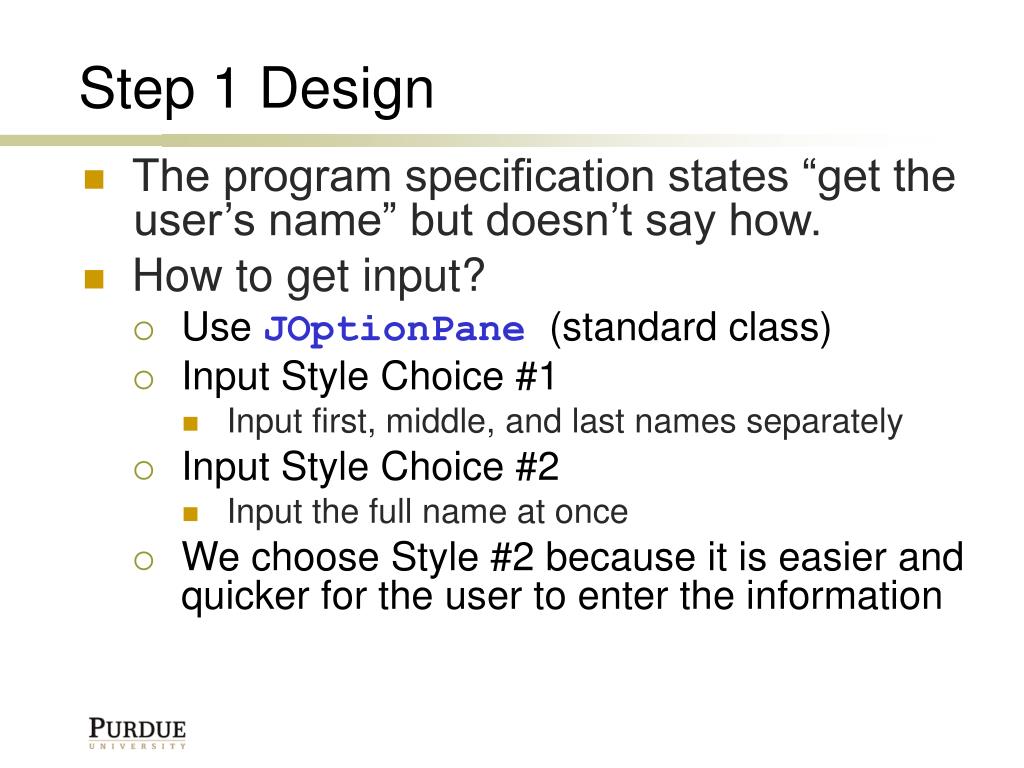 Step 1 Design

The program specification states “get the user’s name” but doesn’t say how.

How to get input?

Use JOptionPane (standard class)

Input Style Choice #1

Input first, middle, and last names separately

Input Style Choice #2

Input the full name at once

We choose Style #2 because it is easier and quicker for the user to enter the information

PURDUE
UNIVERSITY